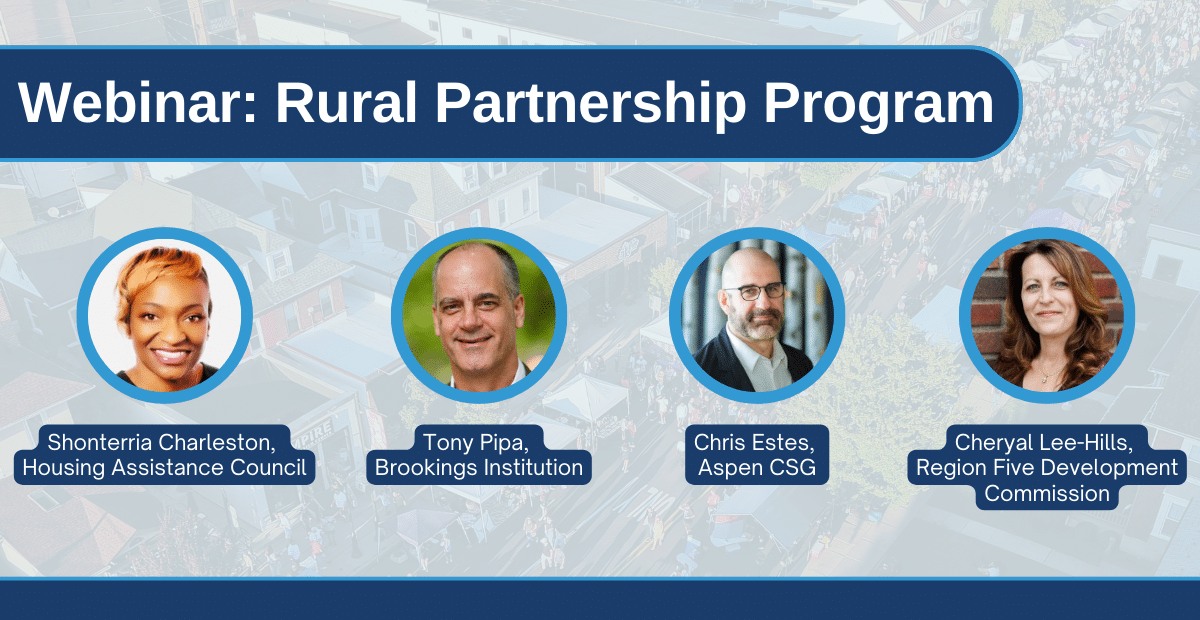 Webinar: Rural Partnership Program

Shonterria Charleston, Housing Assistance Council

Tony Pipa, Brookings Institution

Chris Estes, Aspen CSG

Cheryal Lee-Hills, Region Five Development Commission